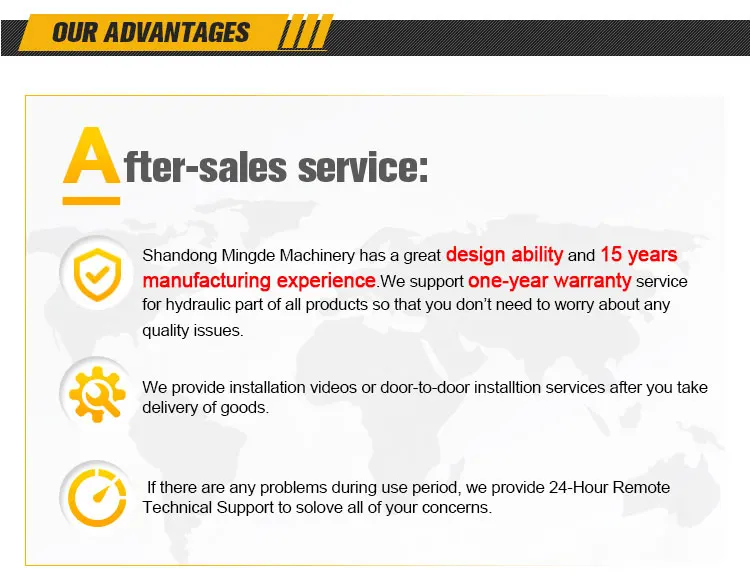 OUR ADVANTAGES

After-sales service:

Shandong Mingde Machinery has a great design ability and 15 years manufacturing experience.We support one-year warranty service for hydraulic part of all products so that you don't need to worry about any quality issues.

We provide installation videos or door-to-door installtion services after you take delivery of goods.

If there are any problems during use period, we provide 24-Hour Remote Technical Support to solove all of your concerns.